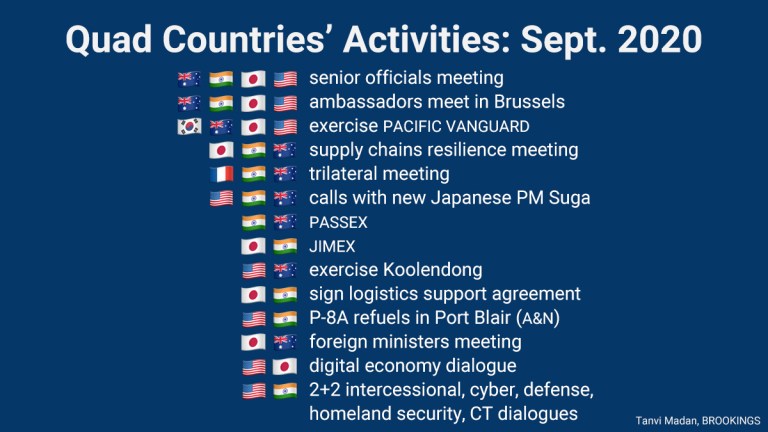 Quad Countries' Activities: Sept. 2020

senior officials meeting
ambassadors meet in Brussels
exercise PACIFIC VANGUARD
supply chains resilience meeting
trilateral meeting
calls with new Japanese PM Suga
PASSEX
JIMEX
exercise Koolendong
sign logistics support agreement
P-8A refuels in Port Blair (A&N)
foreign ministers meeting
digital economy dialogue
2+2 intercessional, cyber, defense, homeland security, CT dialogues

Tanvi Madan, BROOKINGS